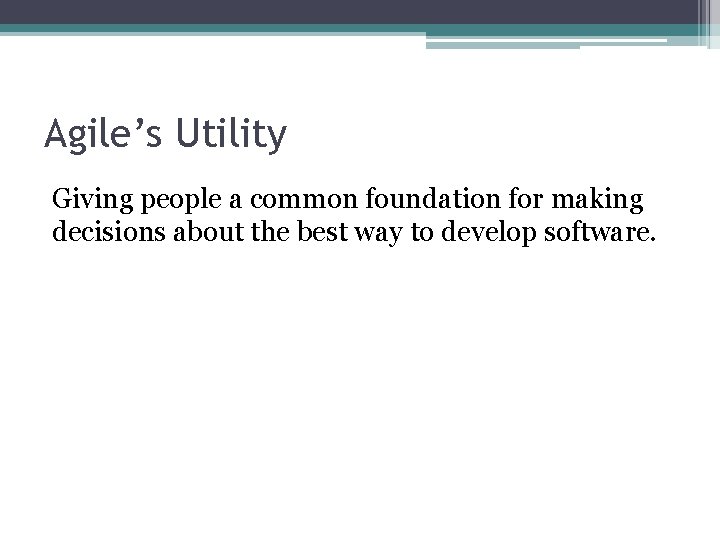 Agile’s Utility

Giving people a common foundation for making decisions about the best way to develop software.